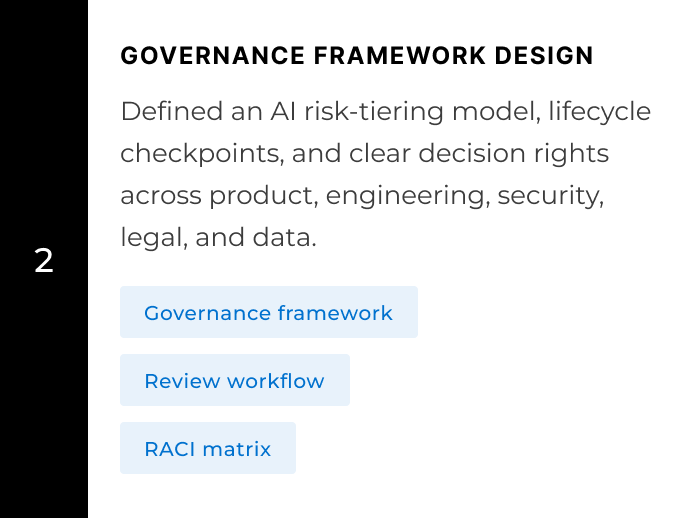 2

GOVERNANCE FRAMEWORK DESIGN

Defined an AI risk-tiering model, lifecycle checkpoints, and clear decision rights across product, engineering, security, legal, and data.

Governance framework

Review workflow

RACI matrix